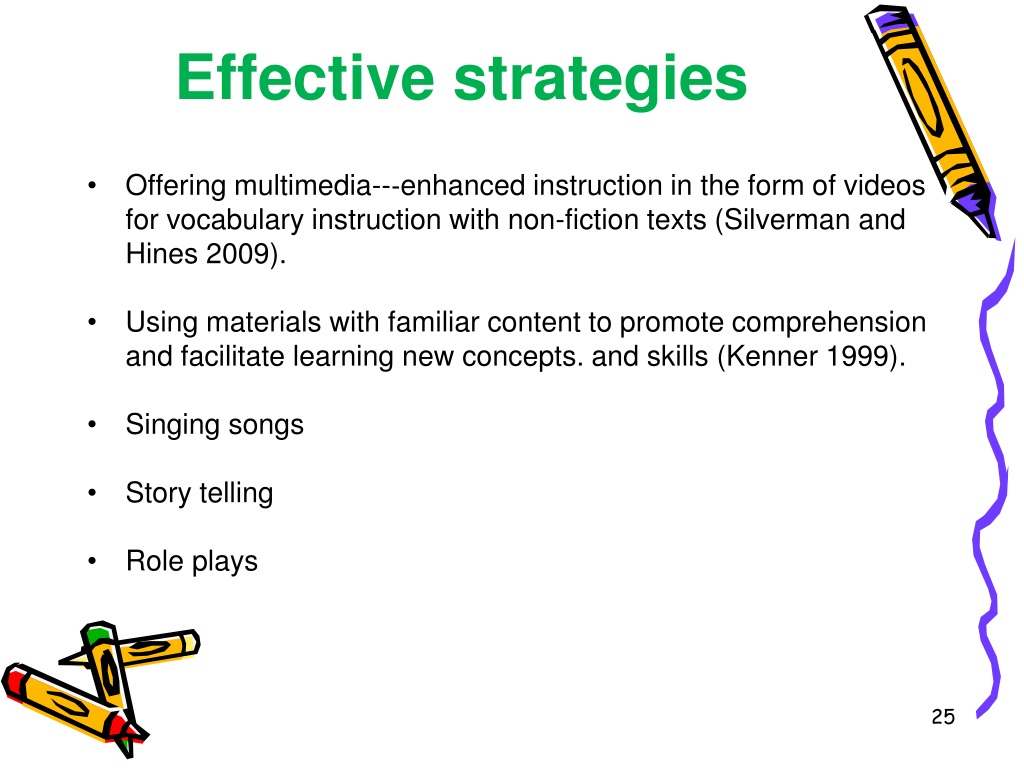 Effective strategies

• Offering multimedia---enhanced instruction in the form of videos for vocabulary instruction with non-fiction texts (Silverman and Hines 2009).

• Using materials with familiar content to promote comprehension and facilitate learning new concepts. and skills (Kenner 1999).

• Singing songs

• Story telling

• Role plays

25